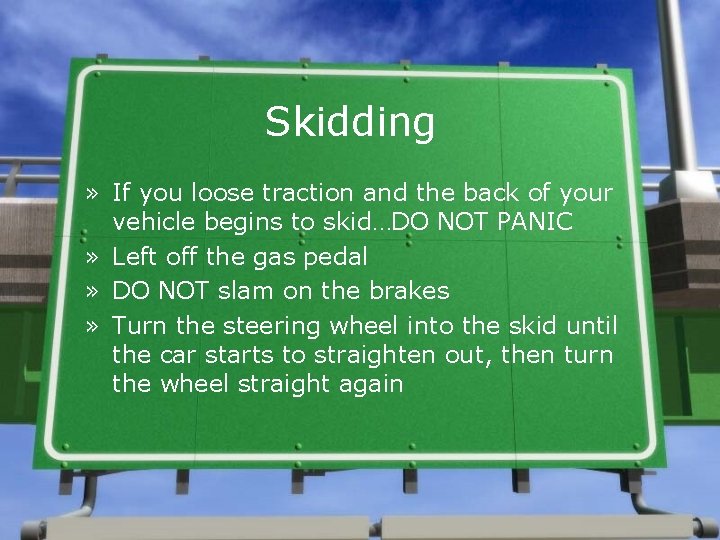 Skidding

» If you loose traction and the back of your vehicle begins to skid…DO NOT PANIC
» Left off the gas pedal
» DO NOT slam on the brakes
» Turn the steering wheel into the skid until the car starts to straighten out, then turn the wheel straight again